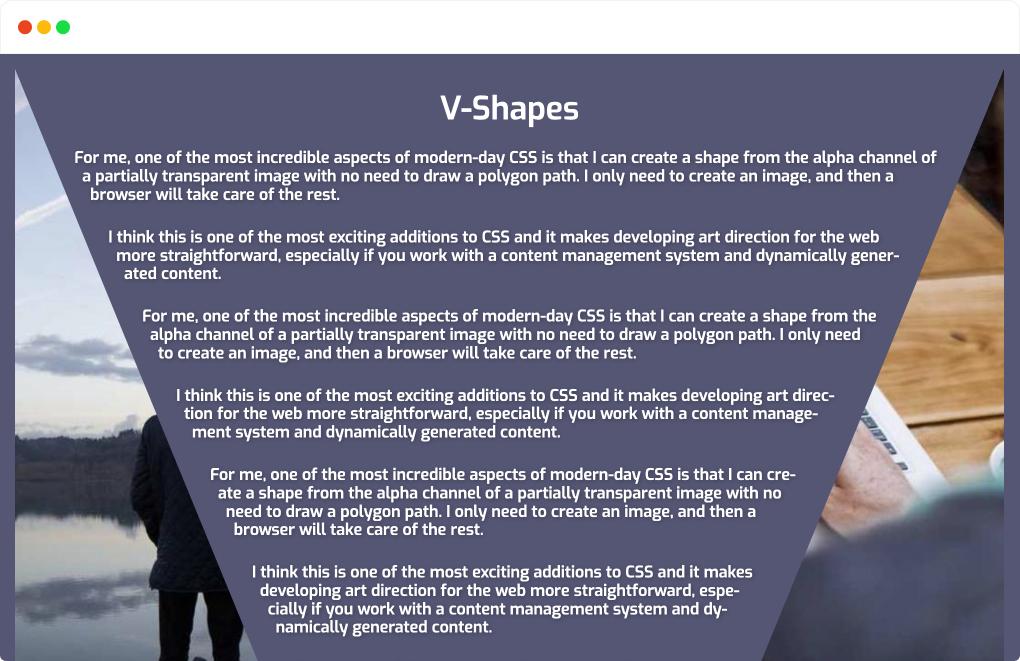 V-Shapes

For me, one of the most incredible aspects of modern-day CSS is that I can create a shape from the alpha channel of a partially transparent image with no need to draw a polygon path. I only need to create an image, and then a browser will take care of the rest.

I think this is one of the most exciting additions to CSS and it makes developing art direction for the web more straightforward, especially if you work with a content management system and dynamically generated content.

For me, one of the most incredible aspects of modern-day CSS is that I can create a shape from the alpha channel of a partially transparent image with no need to draw a polygon path. I only need to create an image, and then a browser will take care of the rest.

I think this is one of the most exciting additions to CSS and it makes developing art direction for the web more straightforward, especially if you work with a content management system and dynamically generated content.

For me, one of the most incredible aspects of modern-day CSS is that I can create a shape from the alpha channel of a partially transparent image with no need to draw a polygon path. I only need to create an image, and then a browser will take care of the rest.

I think this is one of the most exciting additions to CSS and it makes developing art direction for the web more straightforward, especially if you work with a content management system and dynamically generated content.